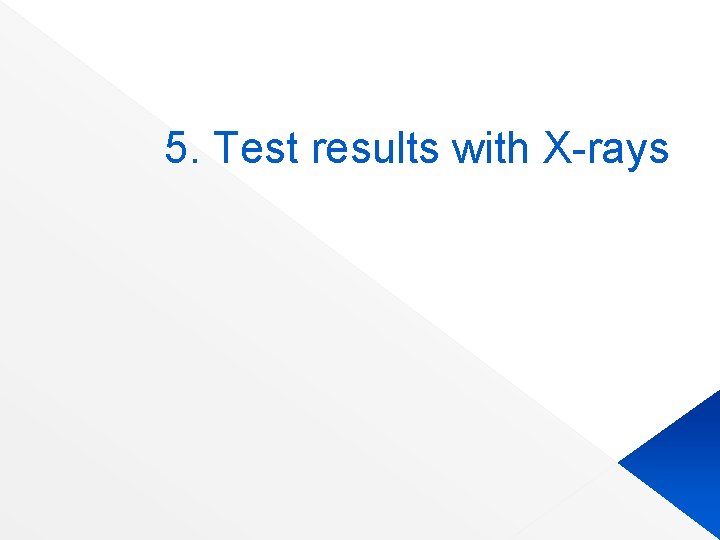 5. Test results with X-rays